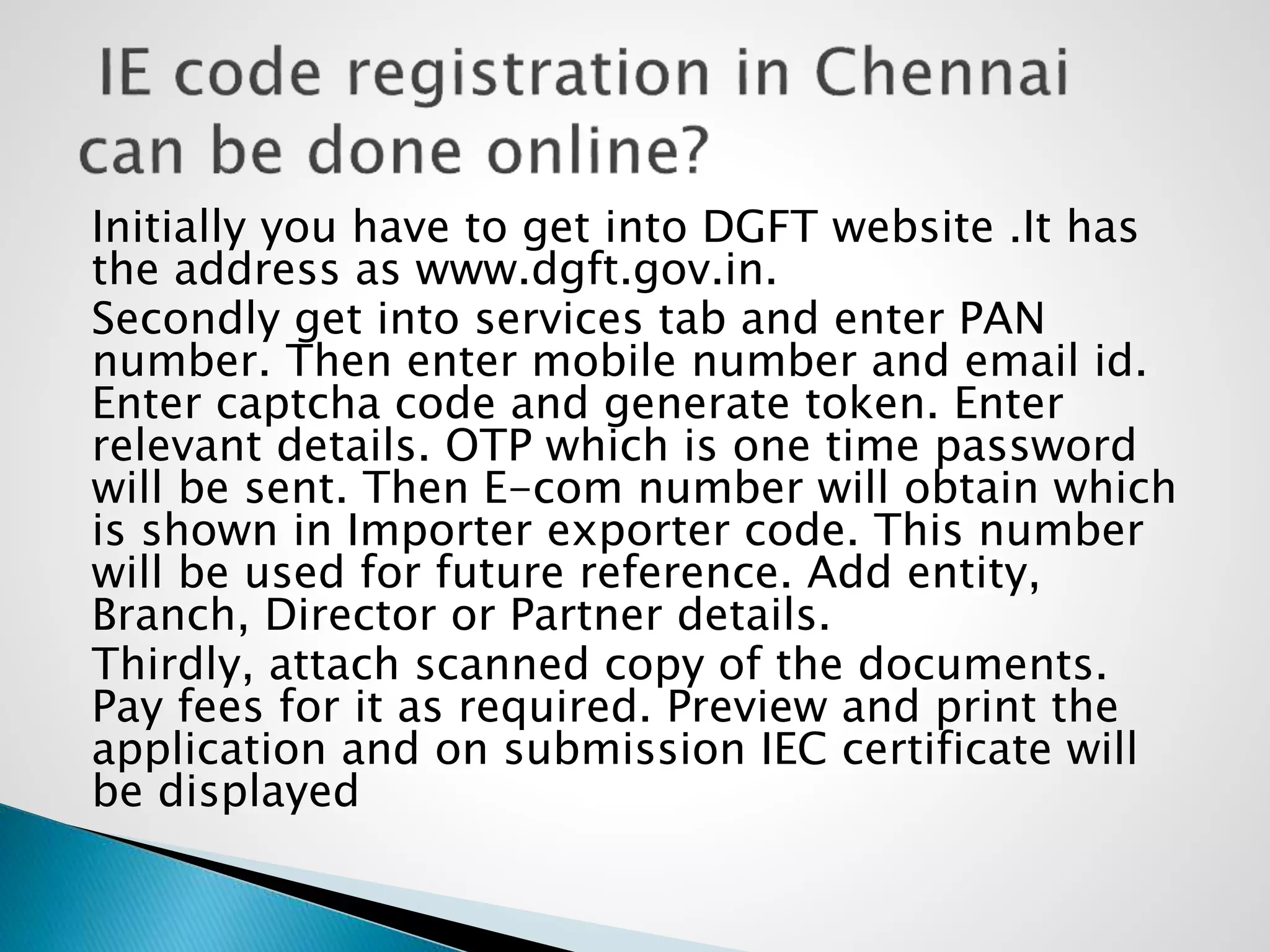 IE code registration in Chennai can be done online?

Initially you have to get into DGFT website .It has the address as www.dgft.gov.in.

Secondly get into services tab and enter PAN number. Then enter mobile number and email id. Enter captcha code and generate token. Enter relevant details. OTP which is one time password will be sent. Then E-com number will obtain which is shown in Importer exporter code. This number will be used for future reference. Add entity, Branch, Director or Partner details.

Thirdly, attach scanned copy of the documents. Pay fees for it as required. Preview and print the application and on submission IEC certificate will be displayed